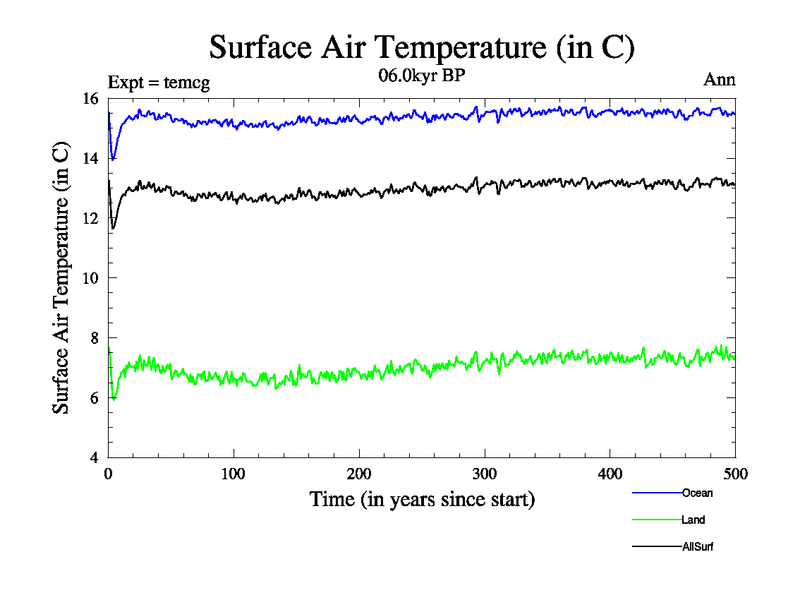 Surface Air Temperature (in C)

Expt = temcg
06.0kyr BP
Ann

Surface Air Temperature (in C)

16
14
12
10
8
6
4

0
100
200
300
400
500

Time (in years since start)

Ocean
Land
AllSurf